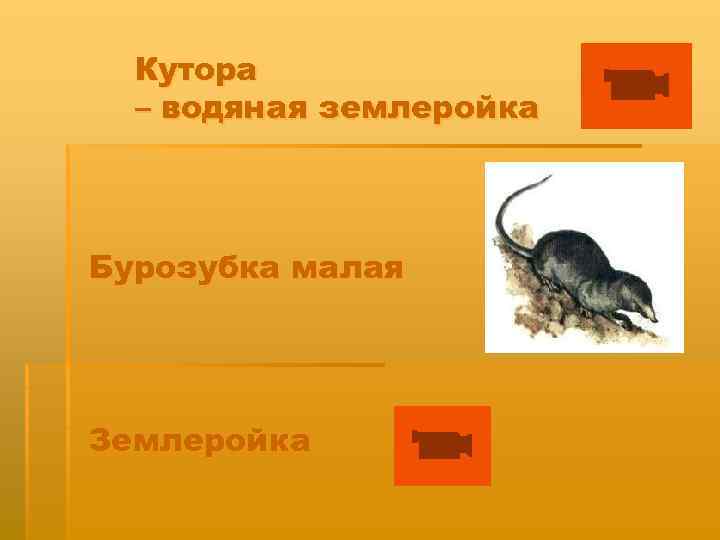 Кутора
– водяная землеройка

Бурозубка малая

Землеройка